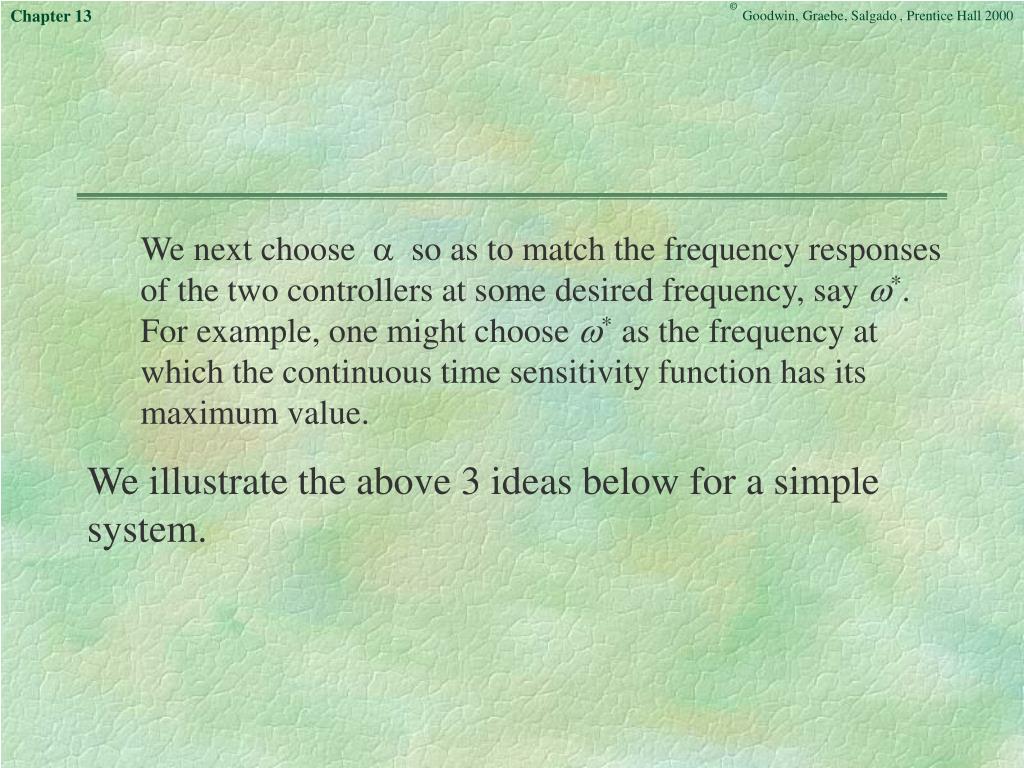 Chapter 13

© Goodwin, Graebe, Salgado , Prentice Hall 2000

We next choose $\alpha$ so as to match the frequency responses of the two controllers at some desired frequency, say $\omega^*$. For example, one might choose $\omega^*$ as the frequency at which the continuous time sensitivity function has its maximum value.

We illustrate the above 3 ideas below for a simple system.